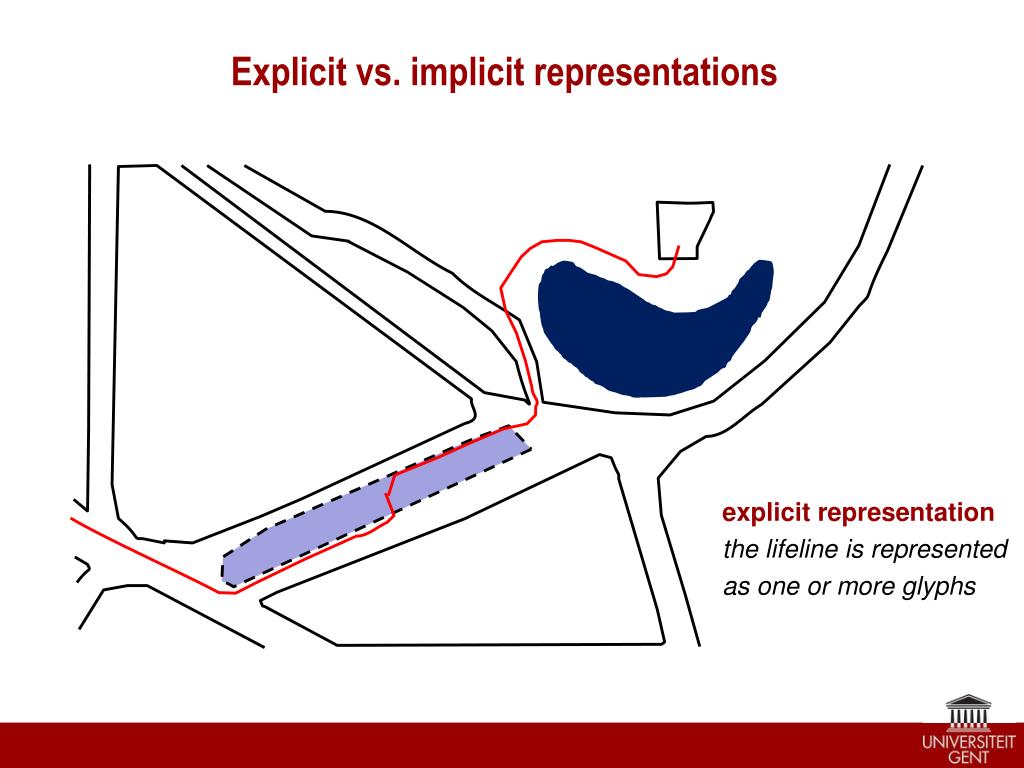 Explicit vs. implicit representations

explicit representation
the lifeline is represented as one or more glyphs

UNIVERSITEIT GENT